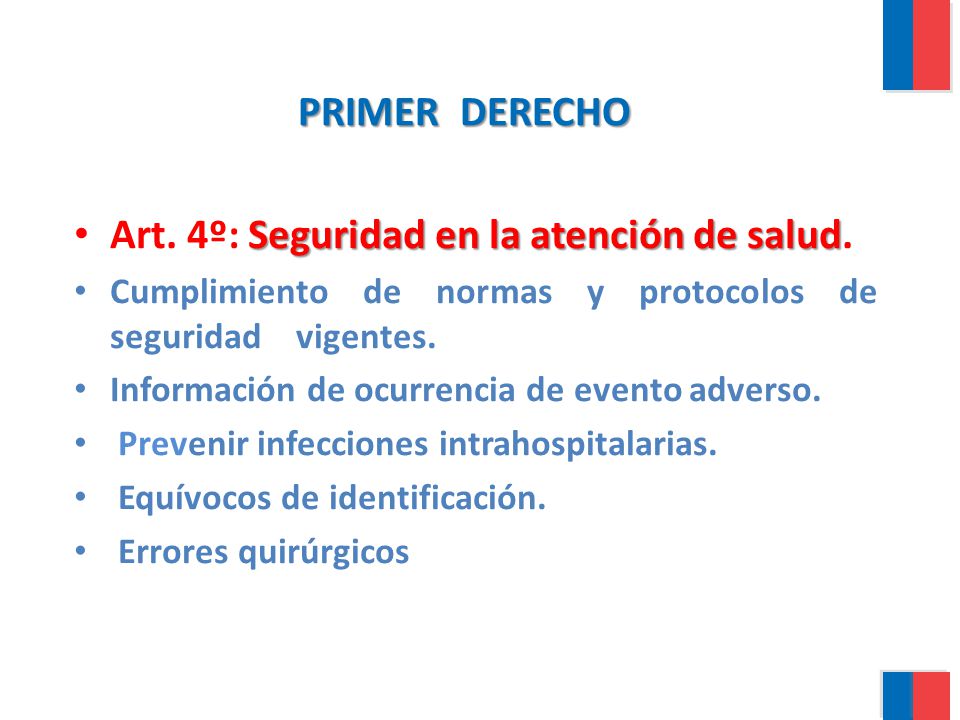 PRIMER DERECHO

• Art. 4º: Seguridad en la atención de salud.
• Cumplimiento de normas y protocolos de seguridad vigentes.
• Información de ocurrencia de evento adverso.
• Prevenir infecciones intrahospitalarias.
• Equívocos de identificación.
• Errores quirúrgicos